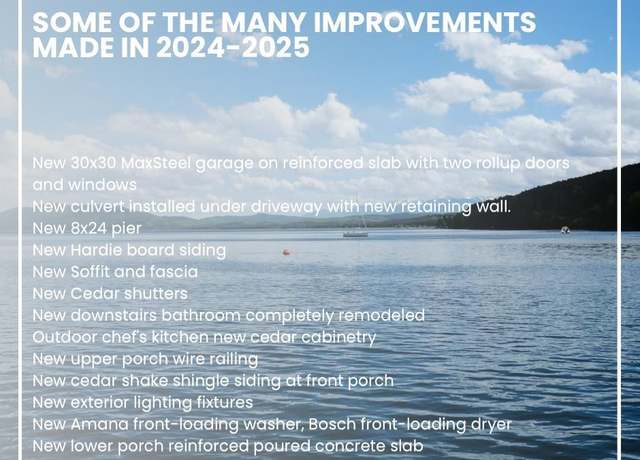 SOME OF THE MANY IMPROVEMENTS MADE IN 2024-2025

New 30x30 MaxSteel garage on reinforced slab with two rollup doors and windows
New culvert installed under driveway with new retaining wall.
New 8x24 pier
New Hardie board siding
New Soffit and fascia
New Cedar shutters
New downstairs bathroom completely remodeled
Outdoor chef's kitchen new cedar cabinetry
New upper porch wire railing
New cedar shake shingle siding at front porch
New exterior lighting fixtures
New Amana front-loading washer, Bosch front-loading dryer
New lower porch reinforced poured concrete slab